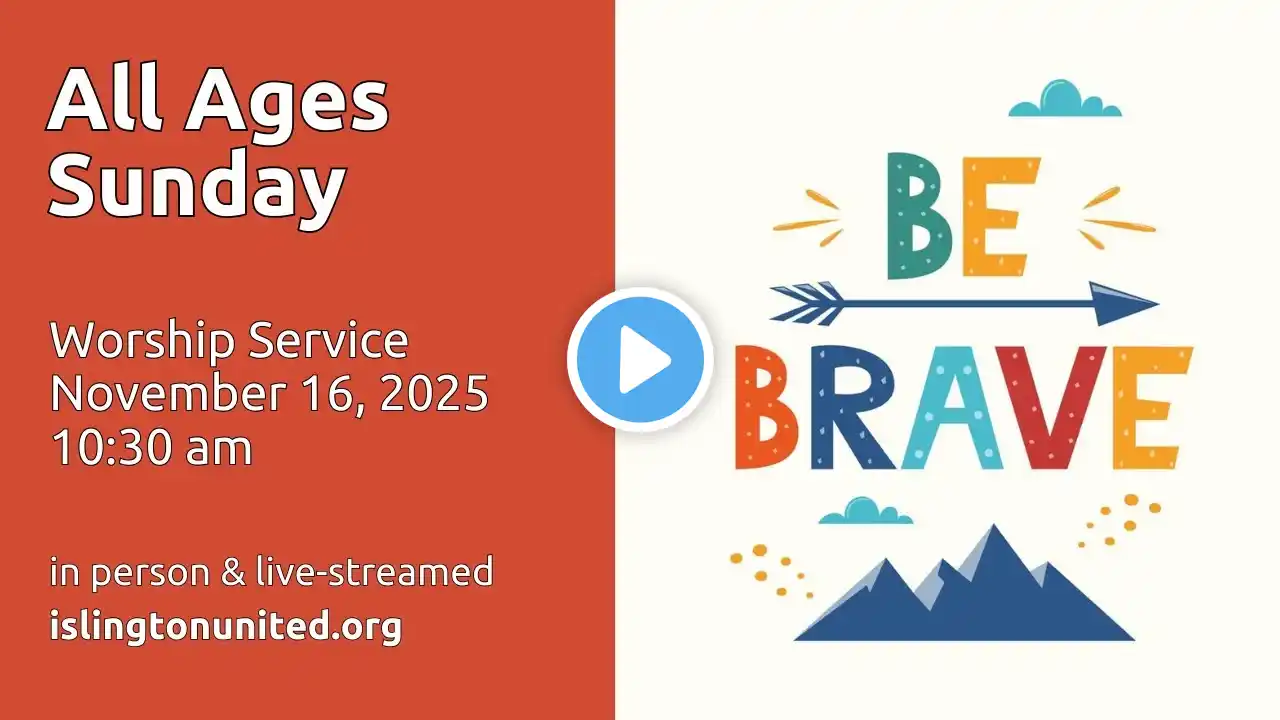 All Ages Sunday

Worship Service
November 16, 2025
10:30 am

in person & live-streamed
islingtonunited.org

BE
BRAVE